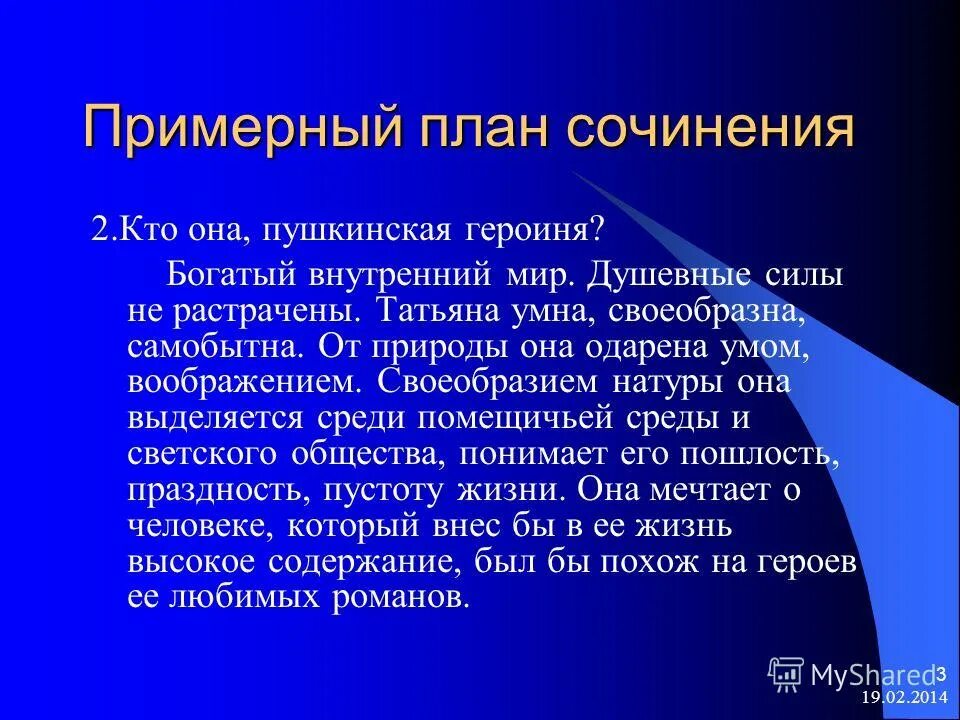 Примерный план сочинения

2.Кто она, пушкинская героиня?

Богатый внутренний мир. Душевные силы не растрачены. Татьяна умна, своеобразна, самобытна. От природы она одарена умом, воображением. Своеобразием натуры она выделяется среди помещичьей среды и светского общества, понимает его пошлость, праздность, пустоту жизни. Она мечтает о человеке, который внес бы в ее жизнь высокое содержание, был бы похож на героев ее любимых романов.

MyShared 3
19.02.2014